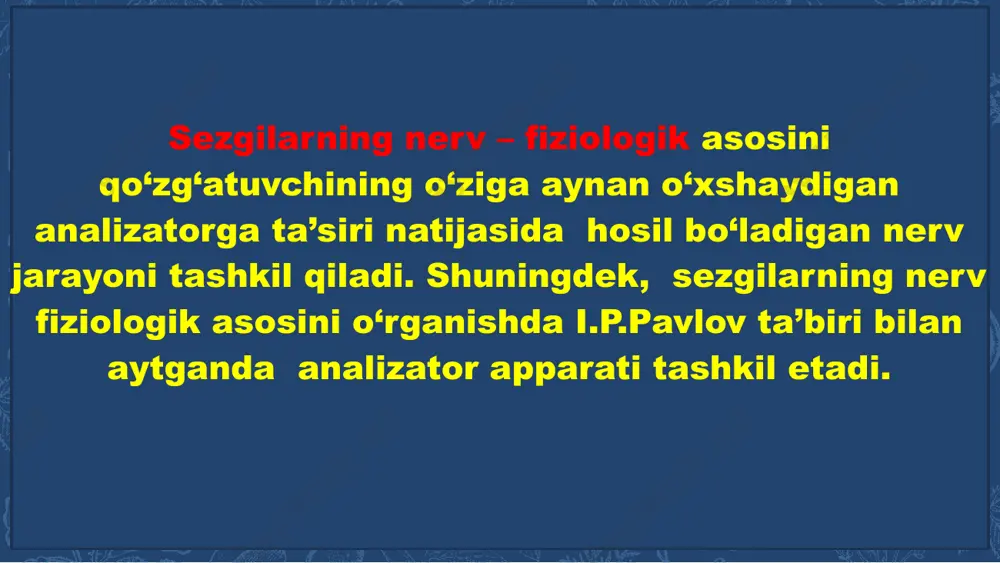 Sezgilarning nerv – fiziologik asosini qo‘zg‘atuvchining o‘ziga aynan o‘xshaydigan analizatorga ta’siri natijasida hosil bo‘ladigan nerv jarayoni tashkil qiladi. Shuningdek, sezgilarning nerv fiziologik asosini o‘rganishda I.P.Pavlov ta’biri bilan aytganda analizator apparati tashkil etadi.